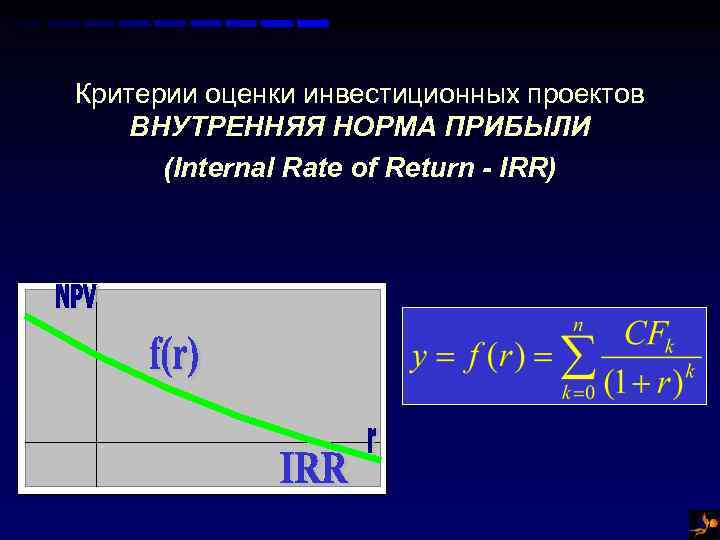 Критерии оценки инвестиционных проектов
ВНУТРЕННЯЯ НОРМА ПРИБЫЛИ
(Internal Rate of Return - IRR)

NPV
f(r)
r
IRR

$y = f(r) = \sum_{k=0}^{n} \frac{CF_k}{(1+r)^k}$